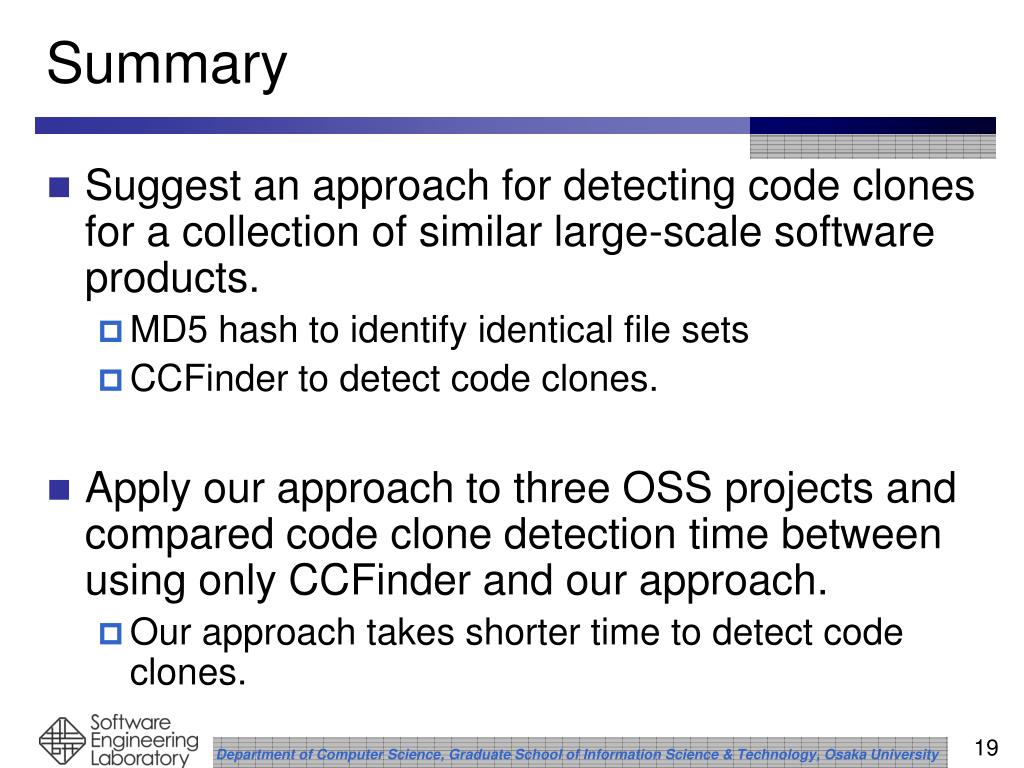 Summary

Suggest an approach for detecting code clones for a collection of similar large-scale software products.

MD5 hash to identify identical file sets

CCFinder to detect code clones.

Apply our approach to three OSS projects and compared code clone detection time between using only CCFinder and our approach.

Our approach takes shorter time to detect code clones.

Software Engineering Laboratory

Department of Computer Science, Graduate School of Information Science & Technology, Osaka University

19